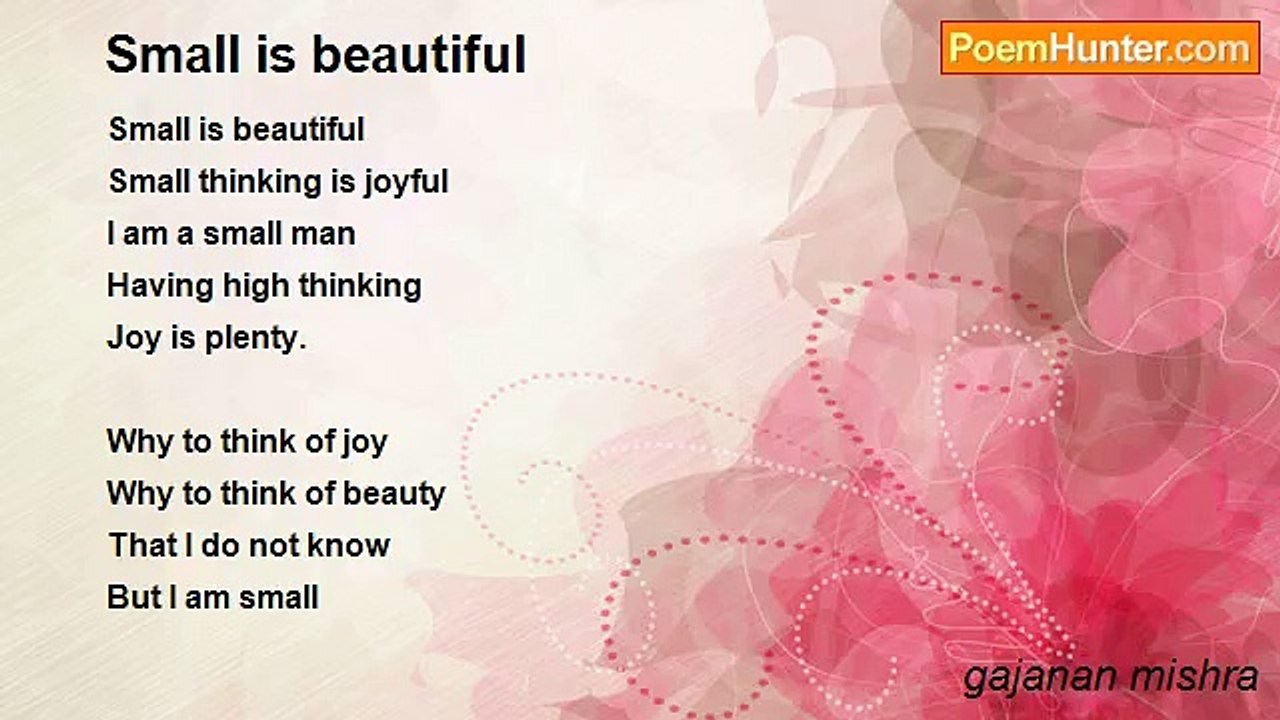 Small is beautiful

PoemHunter.com

Small is beautiful
Small thinking is joyful
I am a small man
Having high thinking
Joy is plenty.

Why to think of joy
Why to think of beauty
That I do not know
But I am small

gajanan mishra